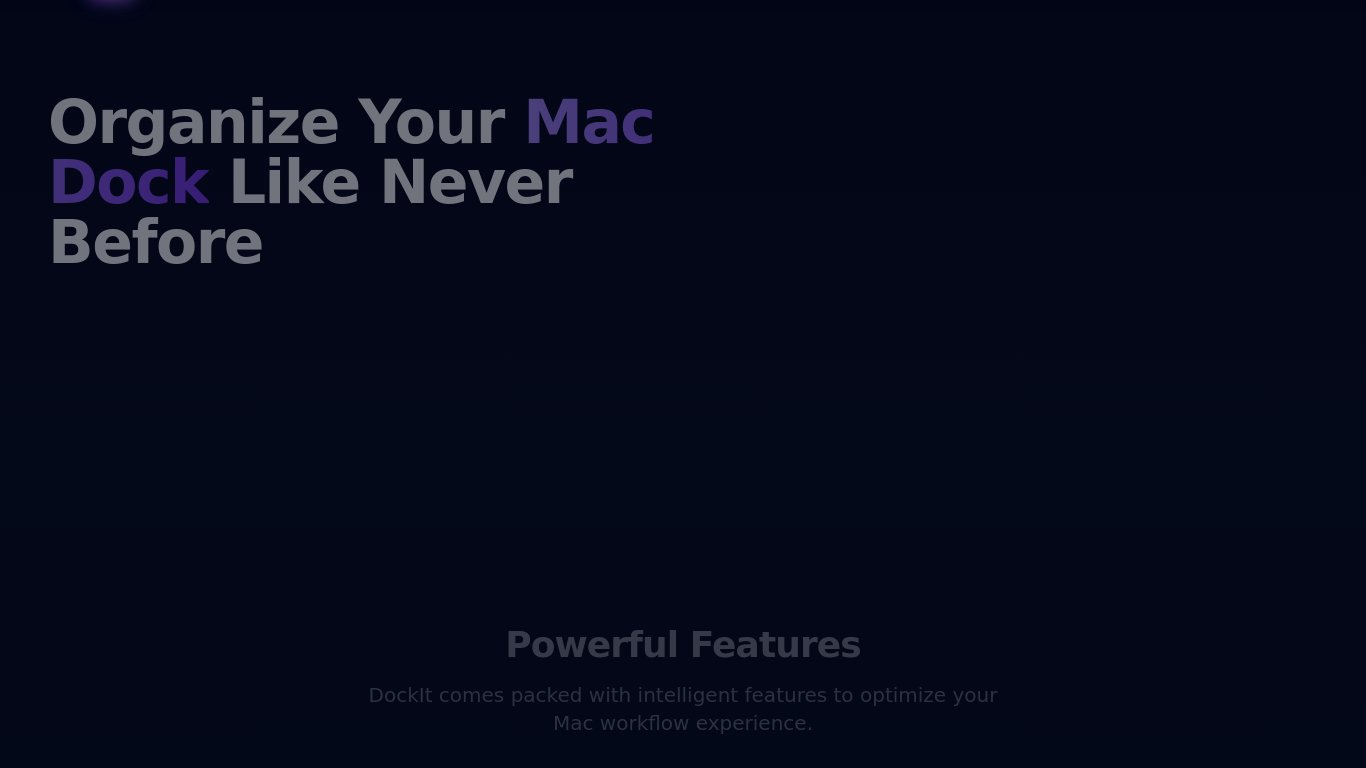 Organize Your Mac Dock Like Never Before

Powerful Features

DockIt comes packed with intelligent features to optimize your Mac workflow experience.